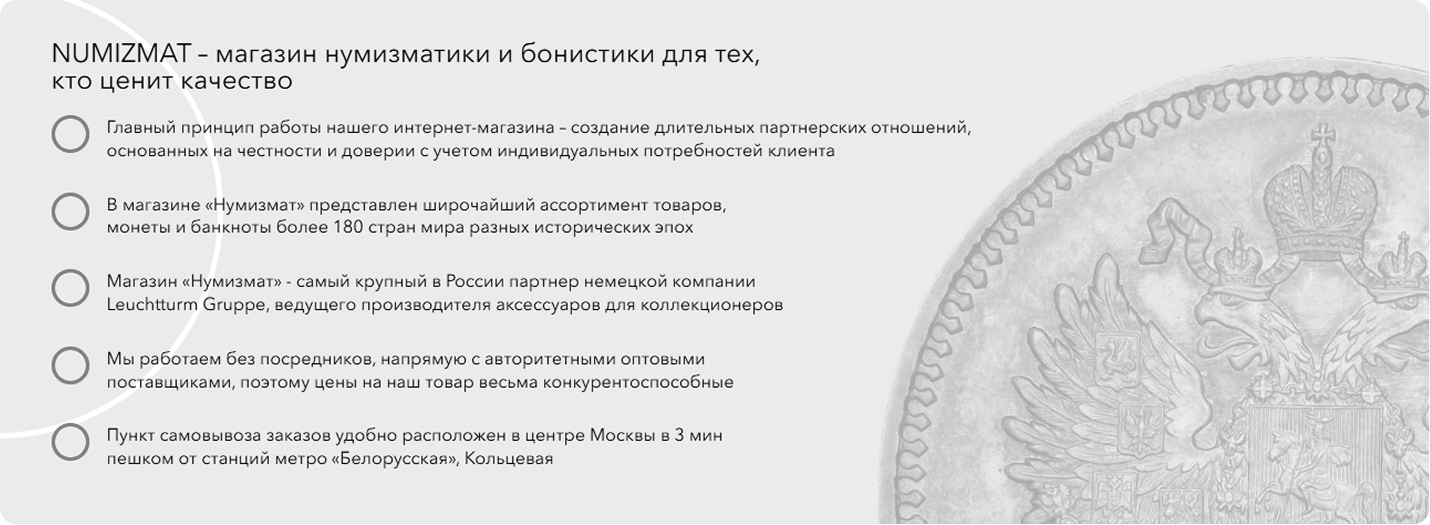 NUMIZMAT – магазин нумизматики и бонистики для тех, кто ценит качество

Главный принцип работы нашего интернет-магазина – создание длительных партнерских отношений, основанных на честности и доверии с учетом индивидуальных потребностей клиента

В магазине «Нумизмат» представлен широчайший ассортимент товаров, монеты и банкноты более 180 стран мира разных исторических эпох

Магазин «Нумизмат» - самый крупный в России партнер немецкой компании Leuchtturm Gruppe, ведущего производителя аксессуаров для коллекционеров

Мы работаем без посредников, напрямую с авторитетными оптовыми поставщиками, поэтому цены на наш товар весьма конкурентоспособные

Пункт самовывоза заказов удобно расположен в центре Москвы в 3 мин пешком от станций метро «Белорусская», Кольцевая